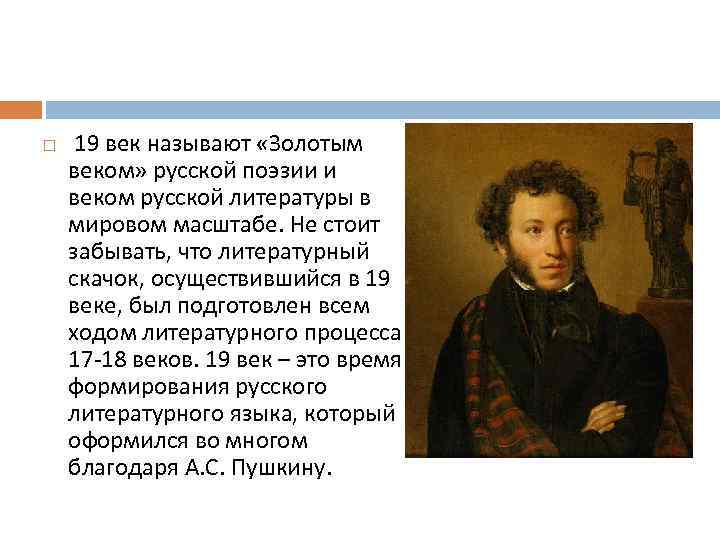 19 век называют «Золотым веком» русской поэзии и веком русской литературы в мировом масштабе. Не стоит забывать, что литературный скачок, осуществившийся в 19 веке, был подготовлен всем ходом литературного процесса 17-18 веков. 19 век – это время формирования русского литературного языка, который оформился во многом благодаря А.С. Пушкину.